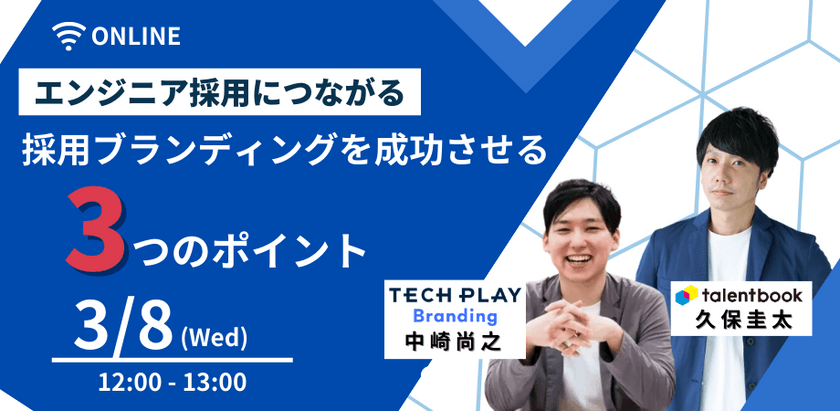 ONLINE

エンジニア採用につながる
採用ブランディングを成功させる
3つのポイント

3/8 (Wed)
12:00 - 13:00

TECH PLAY
Branding
中崎尚之

talentbook
久保圭太